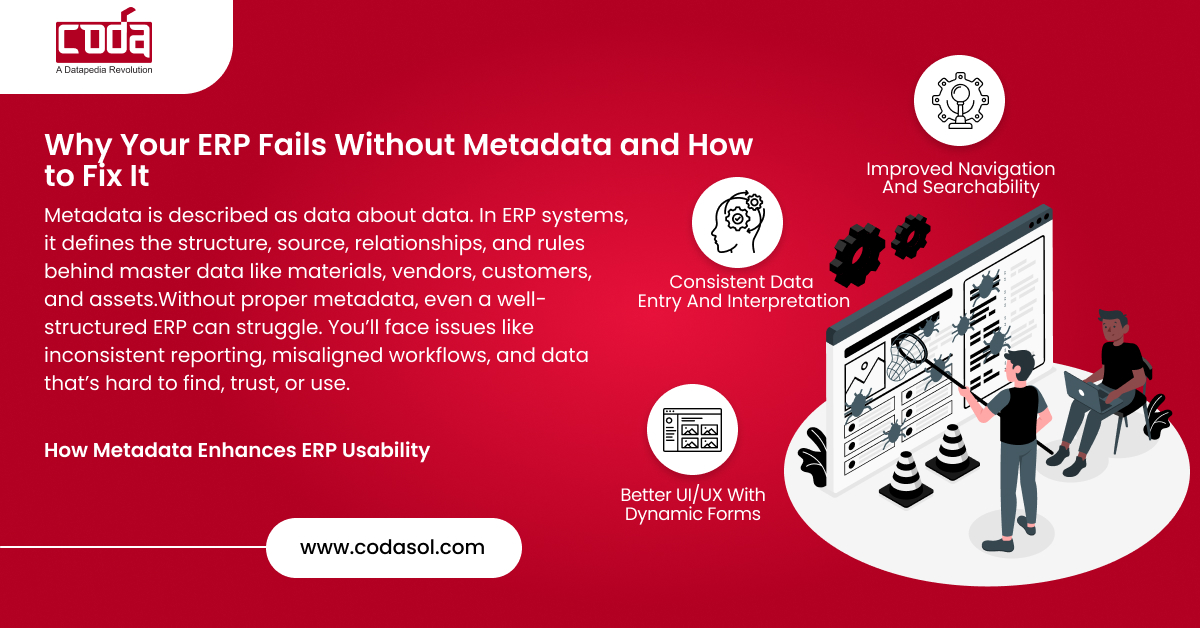 coda
A Datapedia Revolution

Why Your ERP Fails Without Metadata and How to Fix It

Metadata is described as data about data. In ERP systems, it defines the structure, source, relationships, and rules behind master data like materials, vendors, customers, and assets.Without proper metadata, even a well-structured ERP can struggle. You'll face issues like inconsistent reporting, misaligned workflows, and data that's hard to find, trust, or use.

How Metadata Enhances ERP Usability

www.codasol.com

Improved Navigation And Searchability

Consistent Data Entry And Interpretation

Better UI/UX With Dynamic Forms